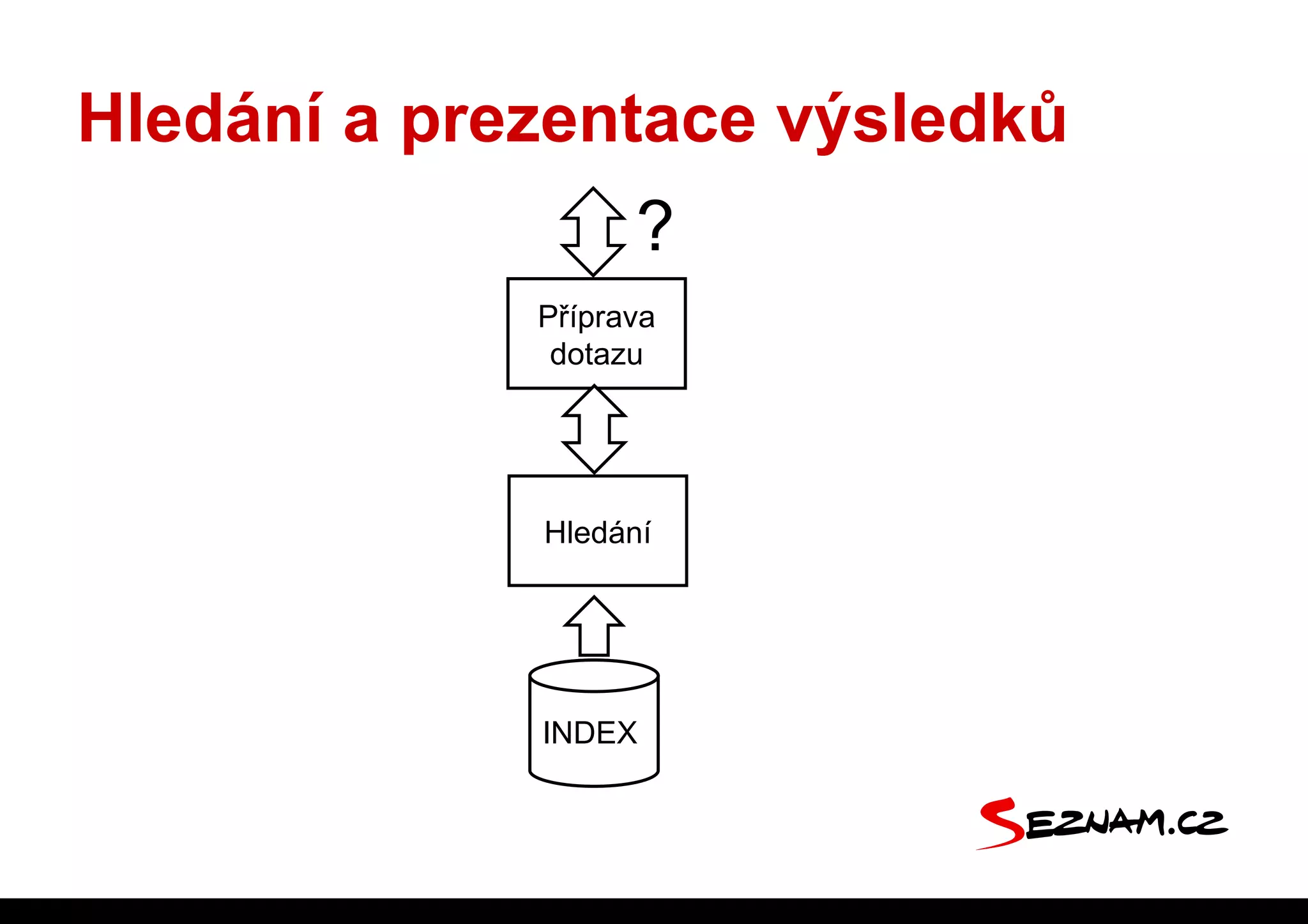 Hledání a prezentace výsledků

?

Příprava dotazu

Hledání

INDEX

SEZNAM.CZ